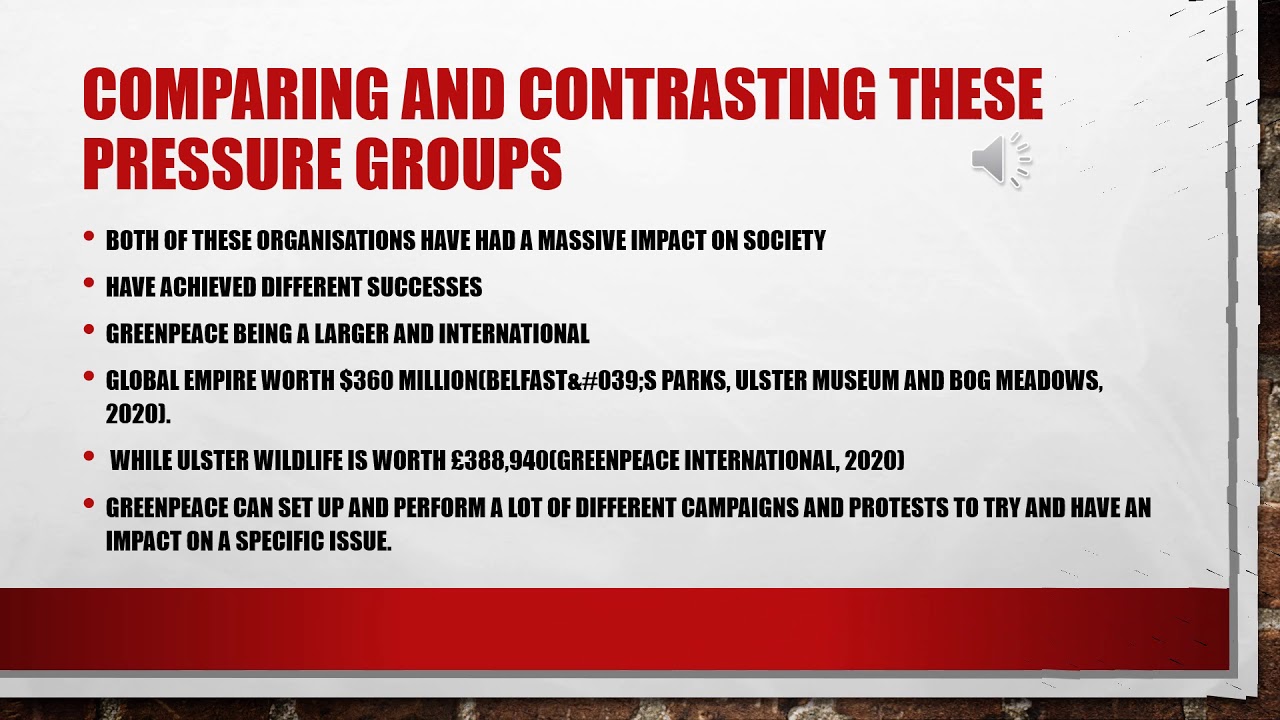 COMPARING AND CONTRASTING THESE PRESSURE GROUPS

• BOTH OF THESE ORGANISATIONS HAVE HAD A MASSIVE IMPACT ON SOCIETY

• HAVE ACHIEVED DIFFERENT SUCCESSES

• GREENPEACE BEING A LARGER AND INTERNATIONAL

• GLOBAL EMPIRE WORTH \$360 MILLION(BELFAST&#039;S PARKS, ULSTER MUSEUM AND BOG MEADOWS, 2020).

• WHILE ULSTER WILDLIFE IS WORTH £388,940(GREENPEACE INTERNATIONAL, 2020)

• GREENPEACE CAN SET UP AND PERFORM A LOT OF DIFFERENT CAMPAIGNS AND PROTESTS TO TRY AND HAVE AN IMPACT ON A SPECIFIC ISSUE.